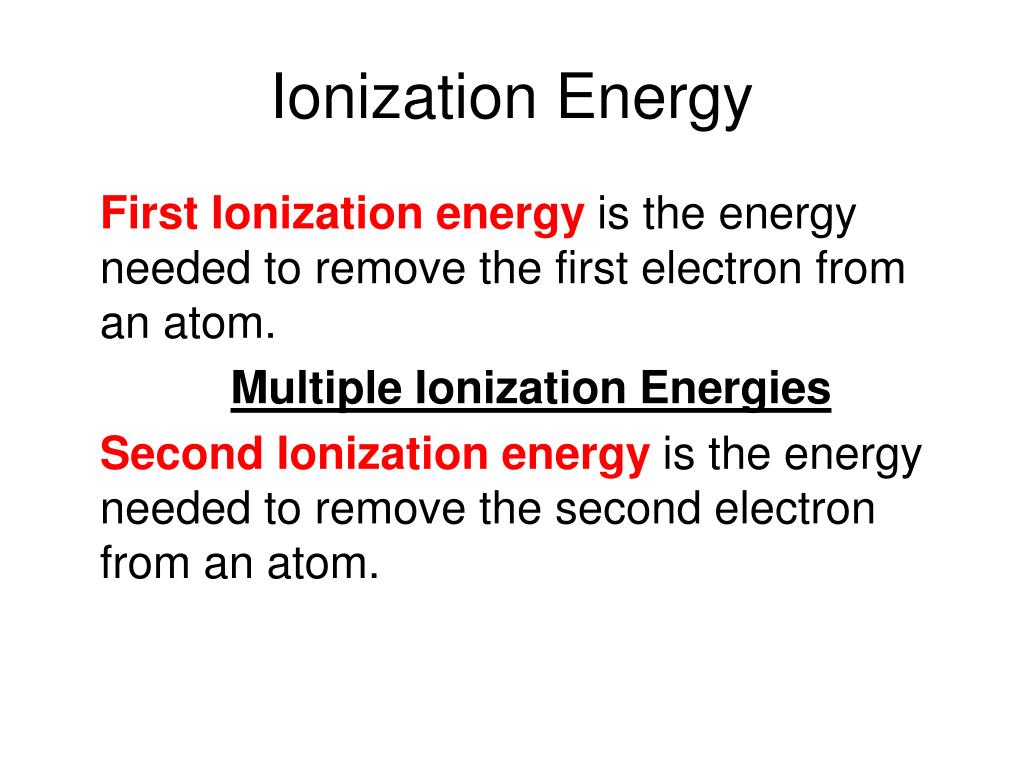 Ionization Energy

First Ionization energy is the energy needed to remove the first electron from an atom.

Multiple Ionization Energies

Second Ionization energy is the energy needed to remove the second electron from an atom.